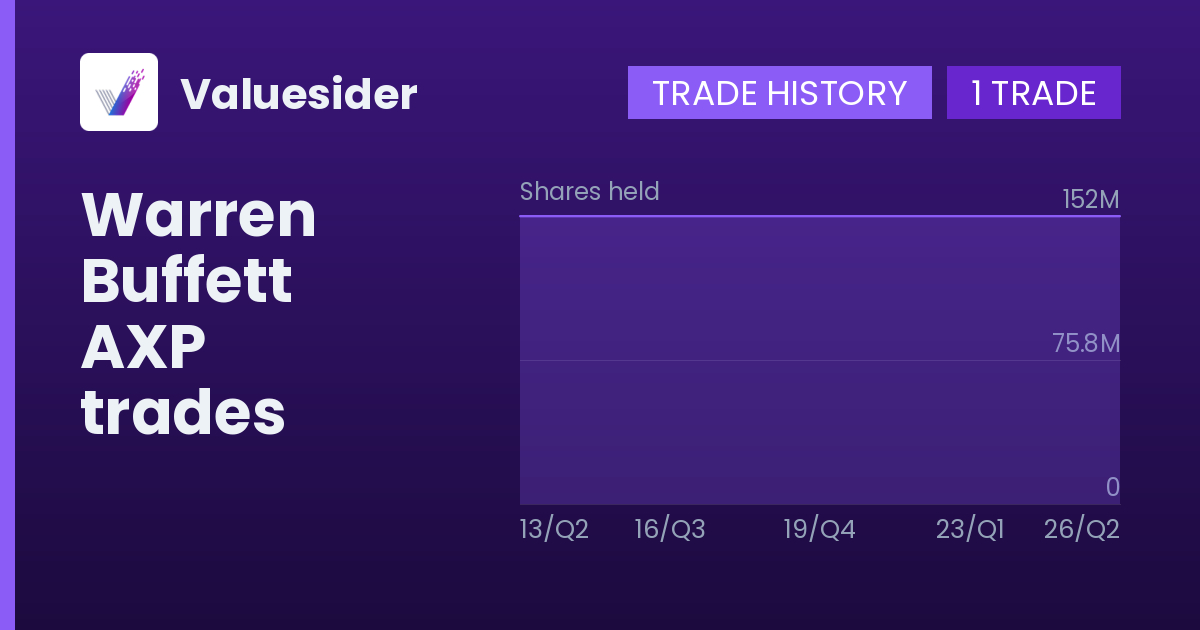 Valuesider

TRADE HISTORY 1 TRADE

Warren Buffett AXP trades

Shares held

152M

75.8M

0

13/Q2 16/Q3 19/Q4 23/Q1 26/Q2